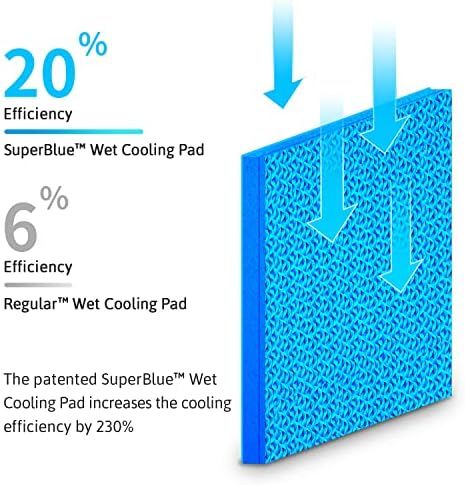 20%
Efficiency
SuperBlue™ Wet Cooling Pad

6%
Efficiency
Regular™ Wet Cooling Pad

The patented SuperBlue™ Wet Cooling Pad increases the cooling efficiency by 230%